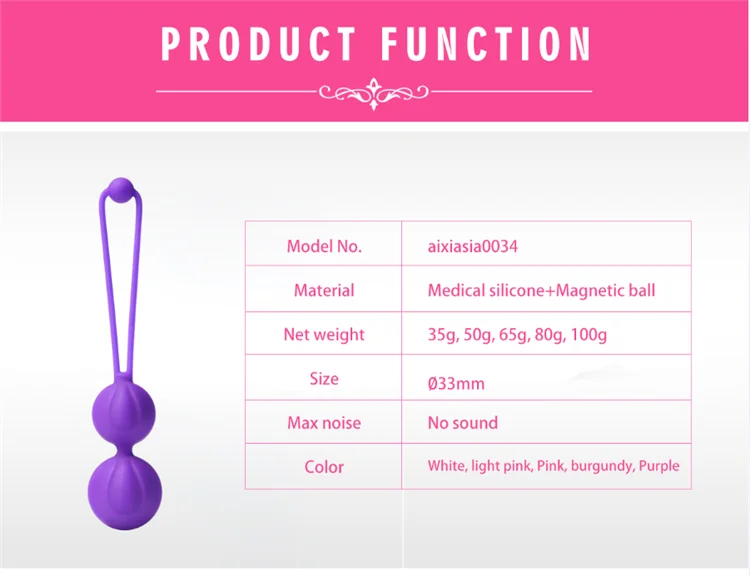 PRODUCT FUNCTION

| Model No. | aixiasia0034 |
|---|---|
| Material | Medical silicone+Magnetic ball |
| Net weight | 35g, 50g, 65g, 80g, 100g |
| Size | Ø33mm |
| Max noise | No sound |
| Color | White, light pink, Pink, burgundy, Purple |